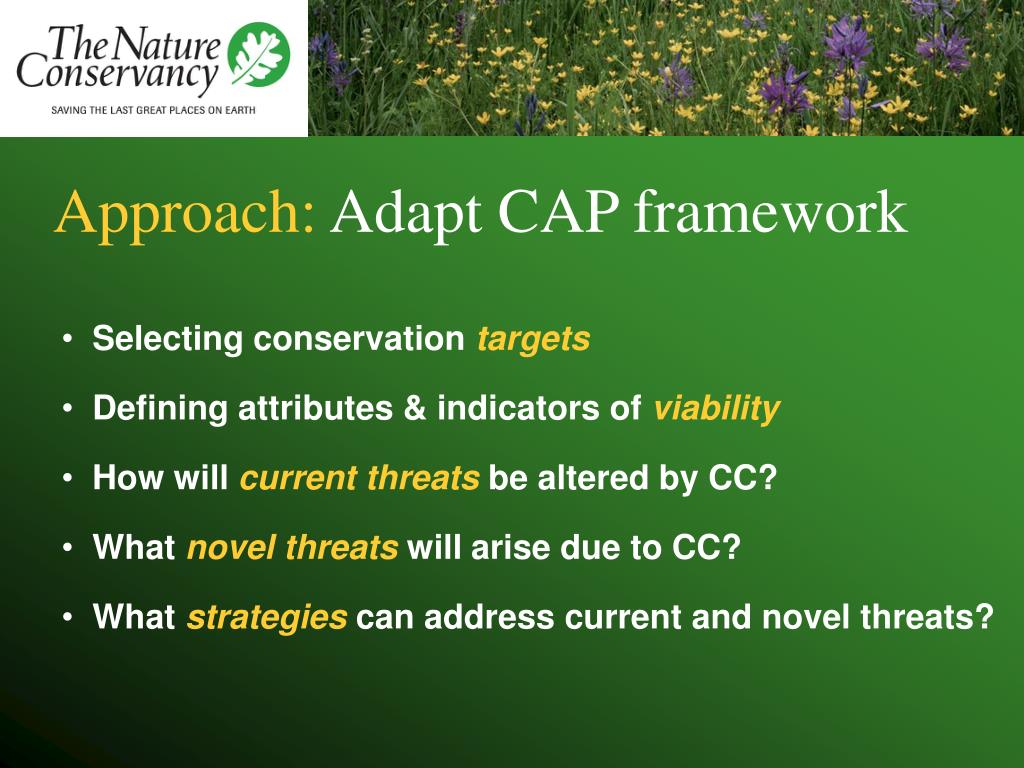 The Nature Conservancy
SAVING THE LAST GREAT PLACES ON EARTH

Approach: Adapt CAP framework

• Selecting conservation targets
• Defining attributes & indicators of viability
• How will current threats be altered by CC?
• What novel threats will arise due to CC?
• What strategies can address current and novel threats?